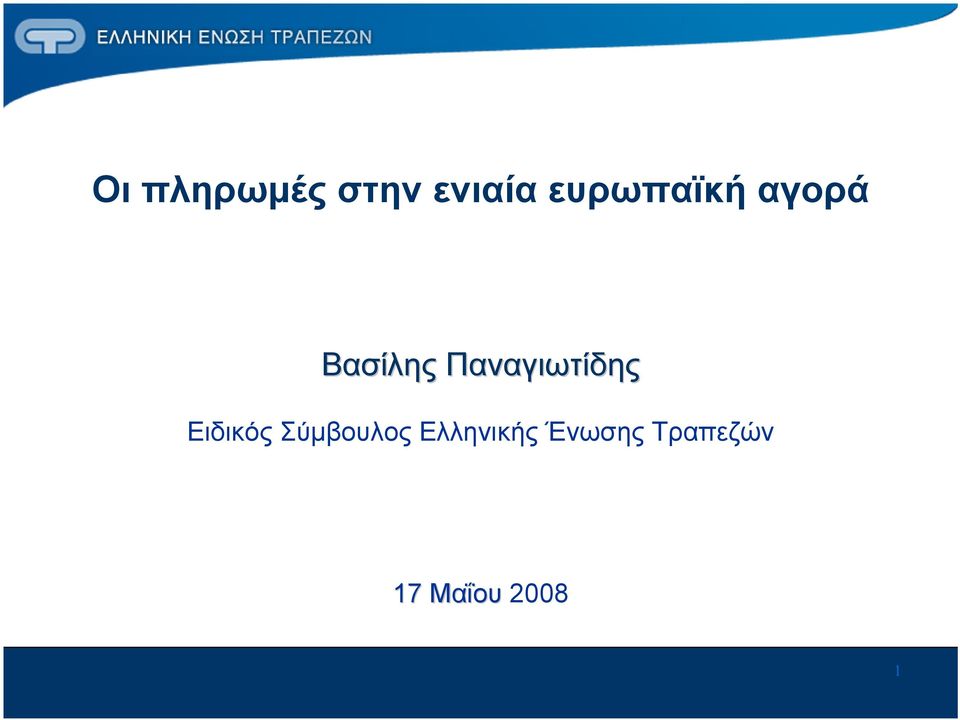 ΕΛΛΗΝΙΚΗ ΕΝΩΣΗ ΤΡΑΠΕΖΩΝ

Οι πληρωμές στην ενιαία ευρωπαϊκή αγορά

Βασίλης Παναγιωτίδης

Ειδικός Σύμβουλος Ελληνικής Ένωσης Τραπεζών

17 Μαΐου 2008

1